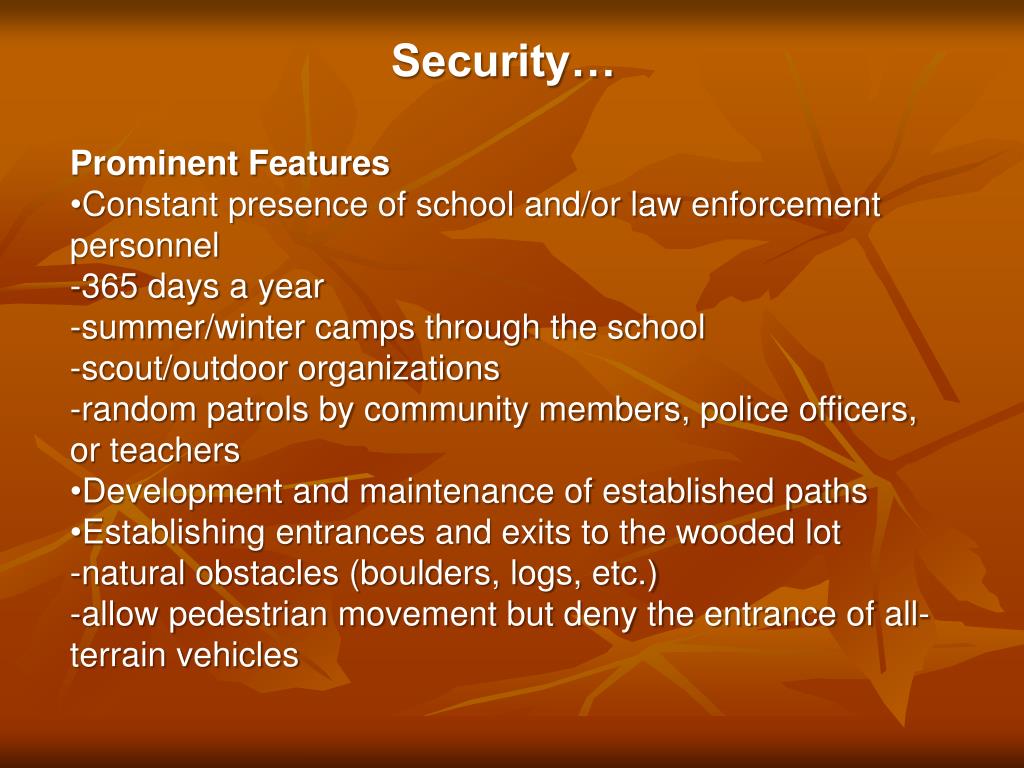 Security…

Prominent Features
•Constant presence of school and/or law enforcement personnel
-365 days a year
-summer/winter camps through the school
-scout/outdoor organizations
-random patrols by community members, police officers, or teachers
•Development and maintenance of established paths
•Establishing entrances and exits to the wooded lot
-natural obstacles (boulders, logs, etc.)
-allow pedestrian movement but deny the entrance of all-terrain vehicles